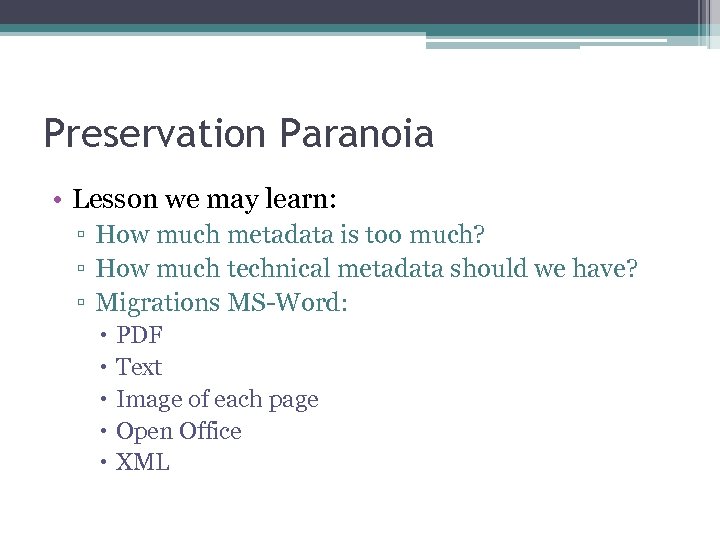 Preservation Paranoia

• Lesson we may learn:
▫ How much metadata is too much?
▫ How much technical metadata should we have?
▫ Migrations MS-Word:
• PDF
• Text
• Image of each page
• Open Office
• XML